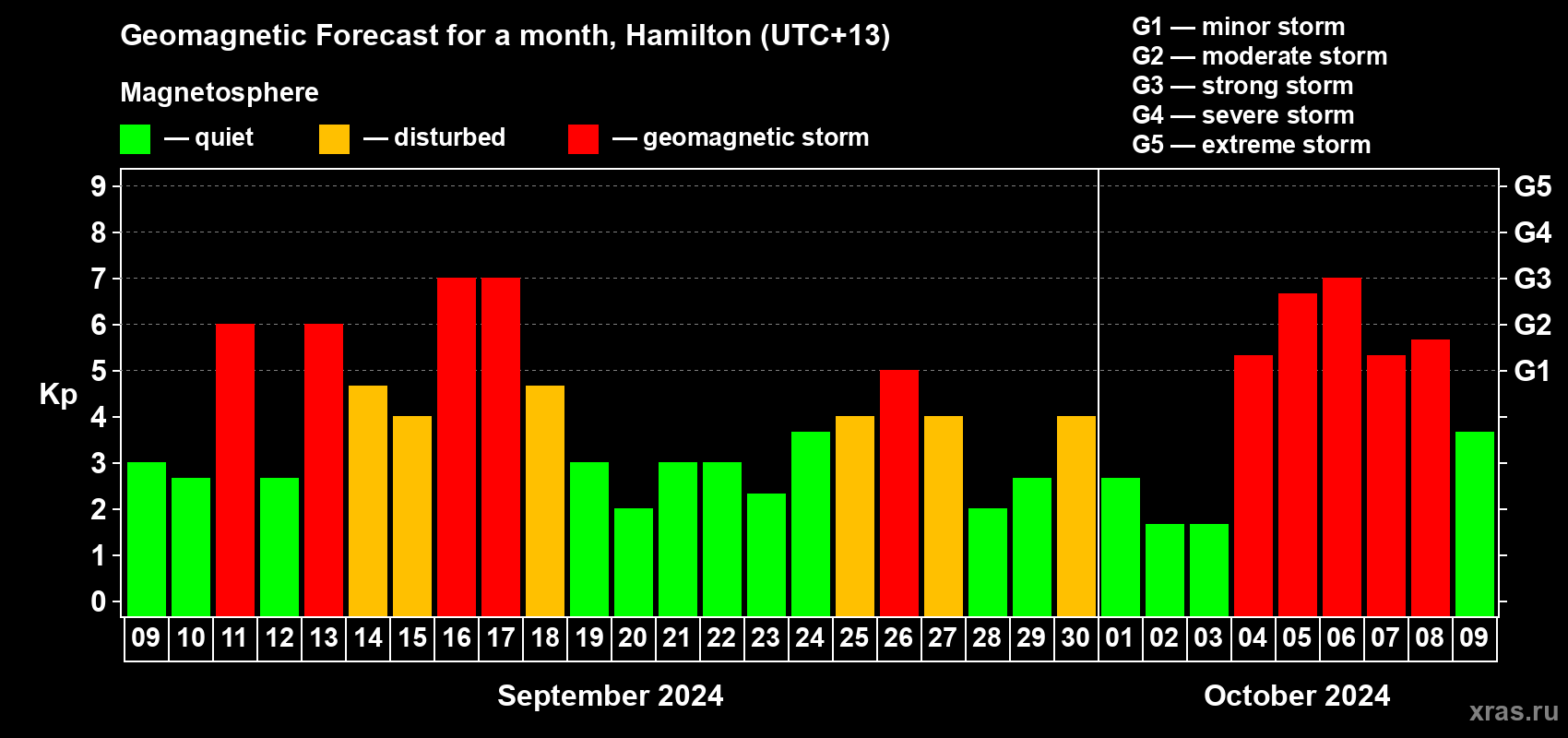 Geomagnetic Forecast for a month, Hamilton (UTC+13)

Magnetosphere

— quiet — disturbed — geomagnetic storm

G1 — minor storm
G2 — moderate storm
G3 — strong storm
G4 — severe storm
G5 — extreme storm

Kp

9 8 7 6 5 4 3 2 1 0

G5 G4 G3 G2 G1

09 10 11 12 13 14 15 16 17 18 19 20 21 22 23 24 25 26 27 28 29 30 01 02 03 04 05 06 07 08 09

September 2024

October 2024

xras.ru